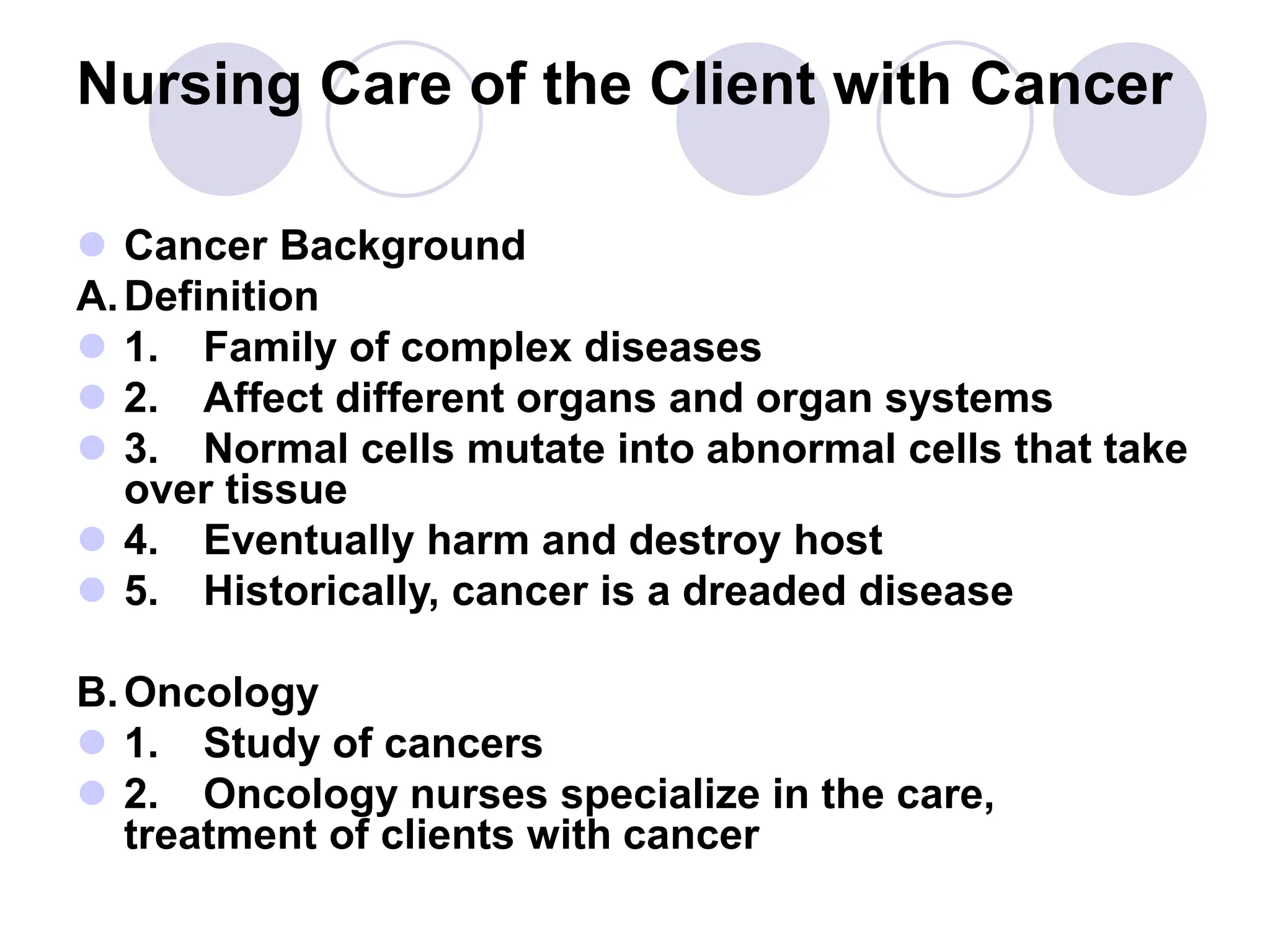 Nursing Care of the Client with Cancer

Cancer Background

A. Definition

1. Family of complex diseases

2. Affect different organs and organ systems

3. Normal cells mutate into abnormal cells that take over tissue

4. Eventually harm and destroy host

5. Historically, cancer is a dreaded disease

B. Oncology

1. Study of cancers

2. Oncology nurses specialize in the care, treatment of clients with cancer